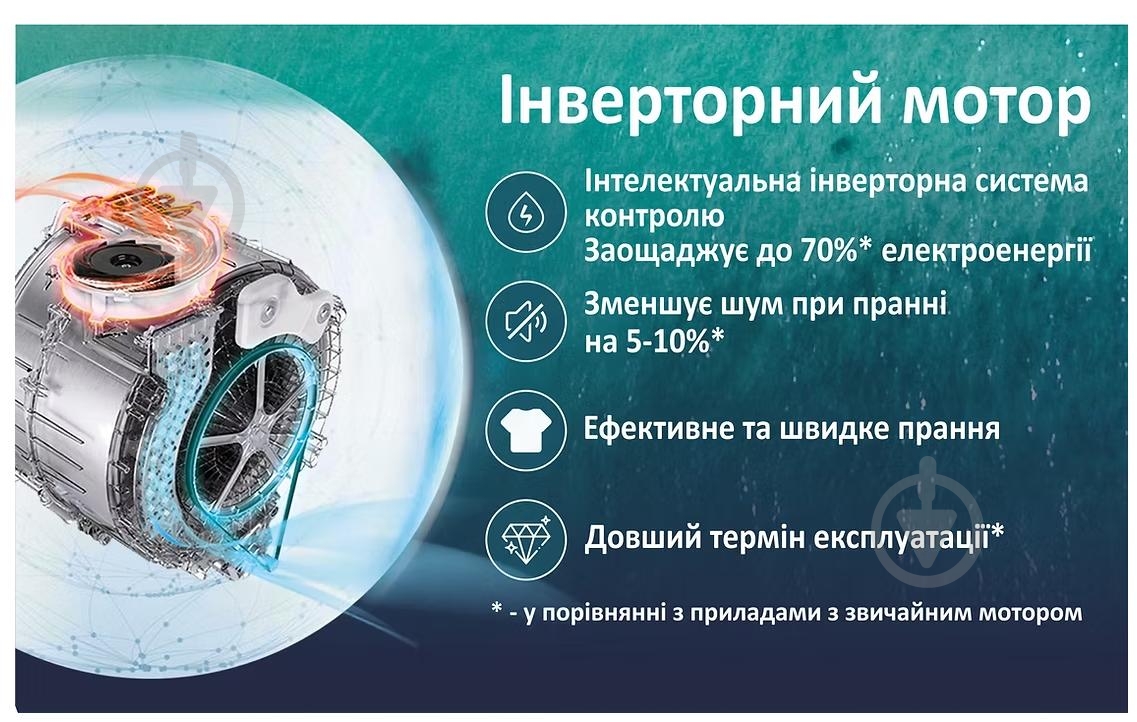 Інверторний мотор

Інтелектуальна інверторна система контролю
Заощаджує до 70%* електроенергії

Зменшує шум при пранні на 5-10%*

Ефективне та швидке прання

Довший термін експлуатації*

* - у порівнянні з приладами з звичайним мотором